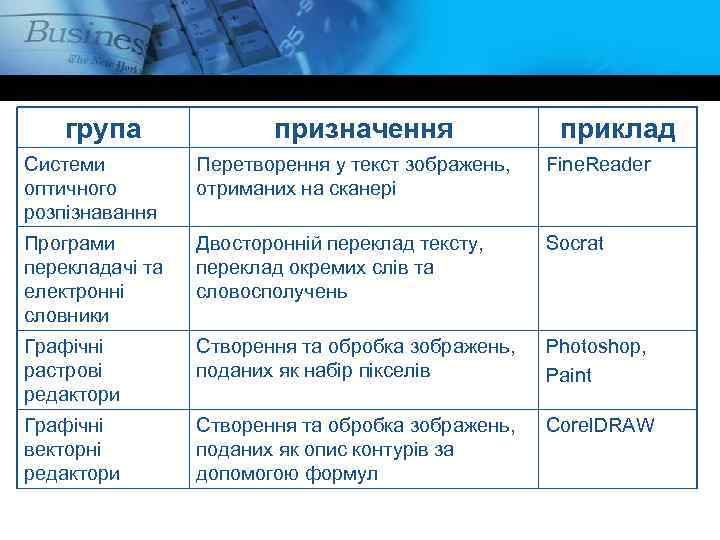 Business

The New York

| група | призначення | приклад |
|---|---|---|
| Системи оптичного розпізнавання | Перетворення у текст зображень, отриманих на сканері | FineReader |
| Програми перекладачі та електронні словники | Двосторонній переклад тексту, переклад окремих слів та словосполучень | Socrat |
| Графічні растрові редактори | Створення та обробка зображень, поданих як набір пікселів | Photoshop, Paint |
| Графічні векторні редактори | Створення та обробка зображень, поданих як опис контурів за допомогою формул | CorelDRAW |